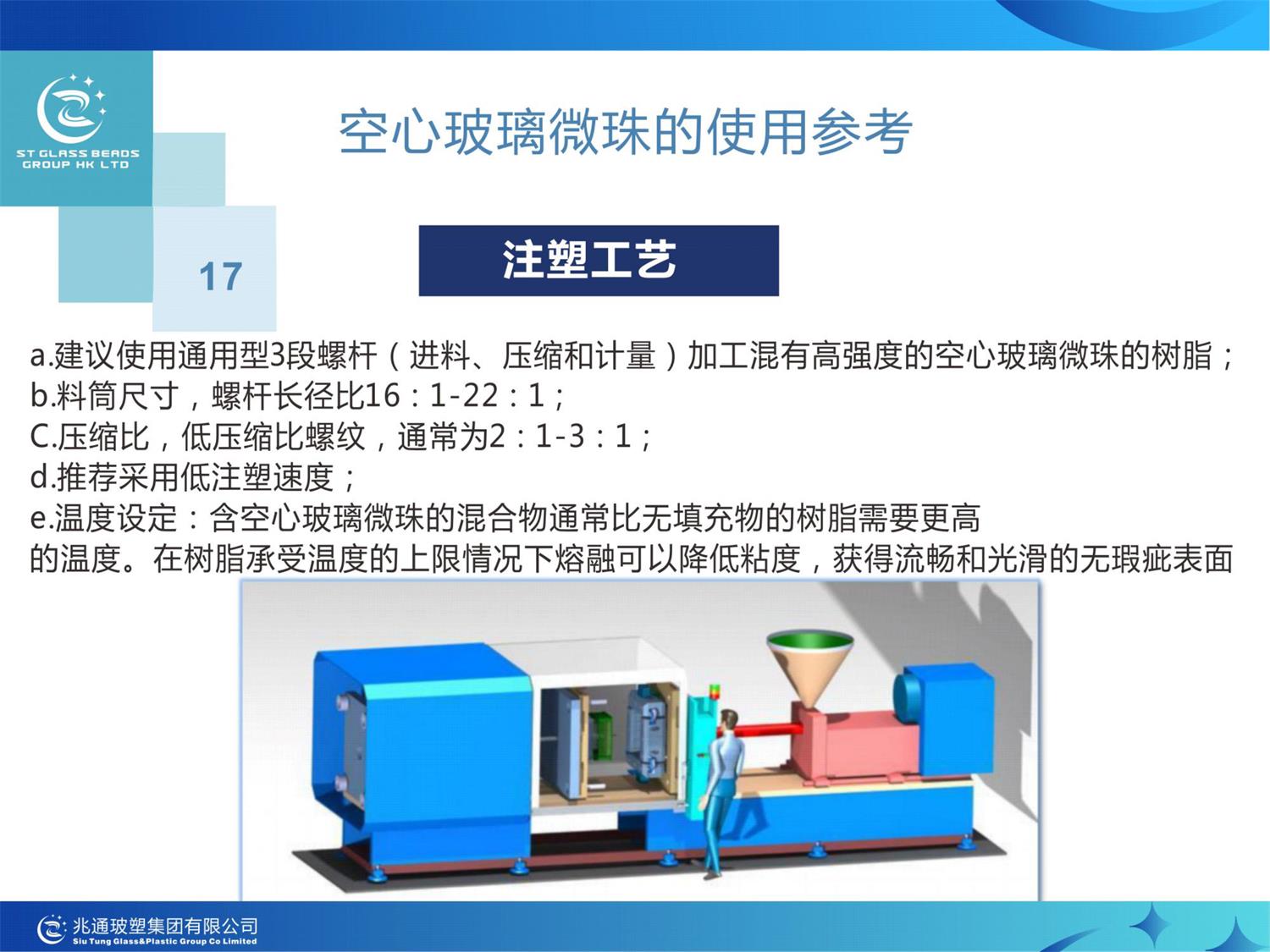 ST GLASS BEADS GROUP HK LTD

空心玻璃微珠的使用参考

17

注塑工艺

a.建议使用通用型3段螺杆（进料、压缩和计量）加工混有高强度的空心玻璃微珠的树脂；
b.料筒尺寸，螺杆长径比16：1-22：1；
C.压缩比，低压缩比螺纹，通常为2：1-3：1；
d.推荐采用低注塑速度；
e.温度设定：含空心玻璃微珠的混合物通常比无填充物的树脂需要更高的温度。在树脂承受温度的上限情况下熔融可以降低粘度，获得流畅和光滑的无瑕疵表面

兆通玻塑集团有限公司
Siu Tung Glass&Plastic Group Co Limited